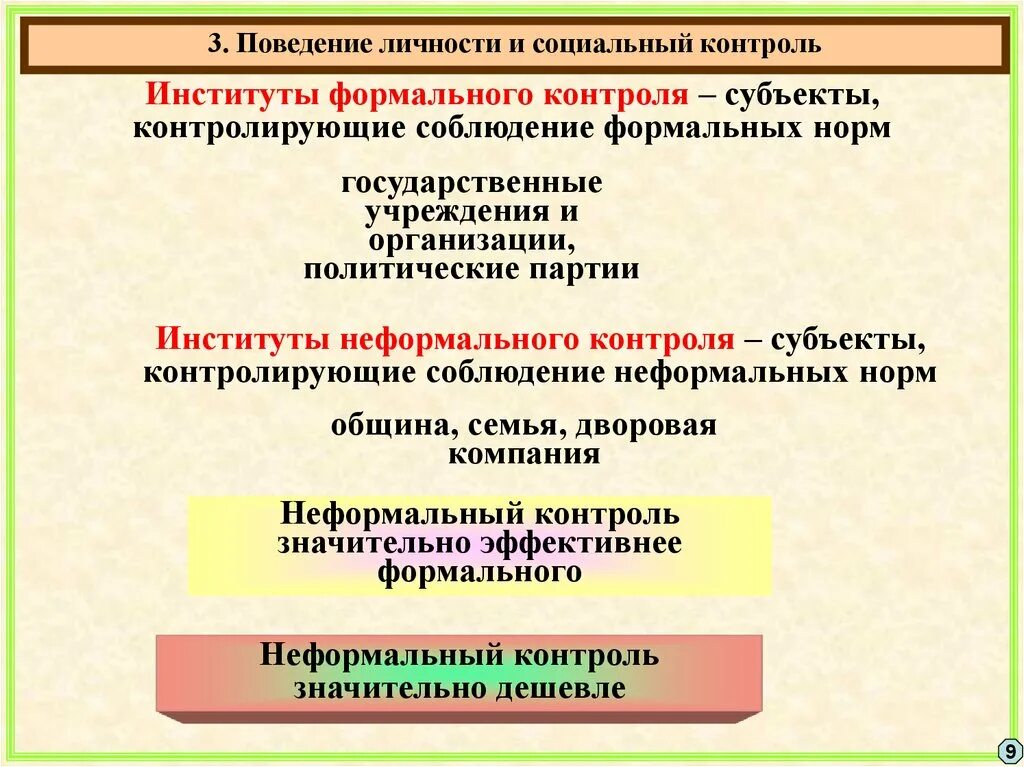 3. Поведение личности и социальный контроль

Институты формального контроля – субъекты, контролирующие соблюдение формальных норм

государственные учреждения и организации, политические партии

Институты неформального контроля – субъекты, контролирующие соблюдение неформальных норм

община, семья, дворовая компания

Неформальный контроль значительно эффективнее формального

Неформальный контроль значительно дешевле

9